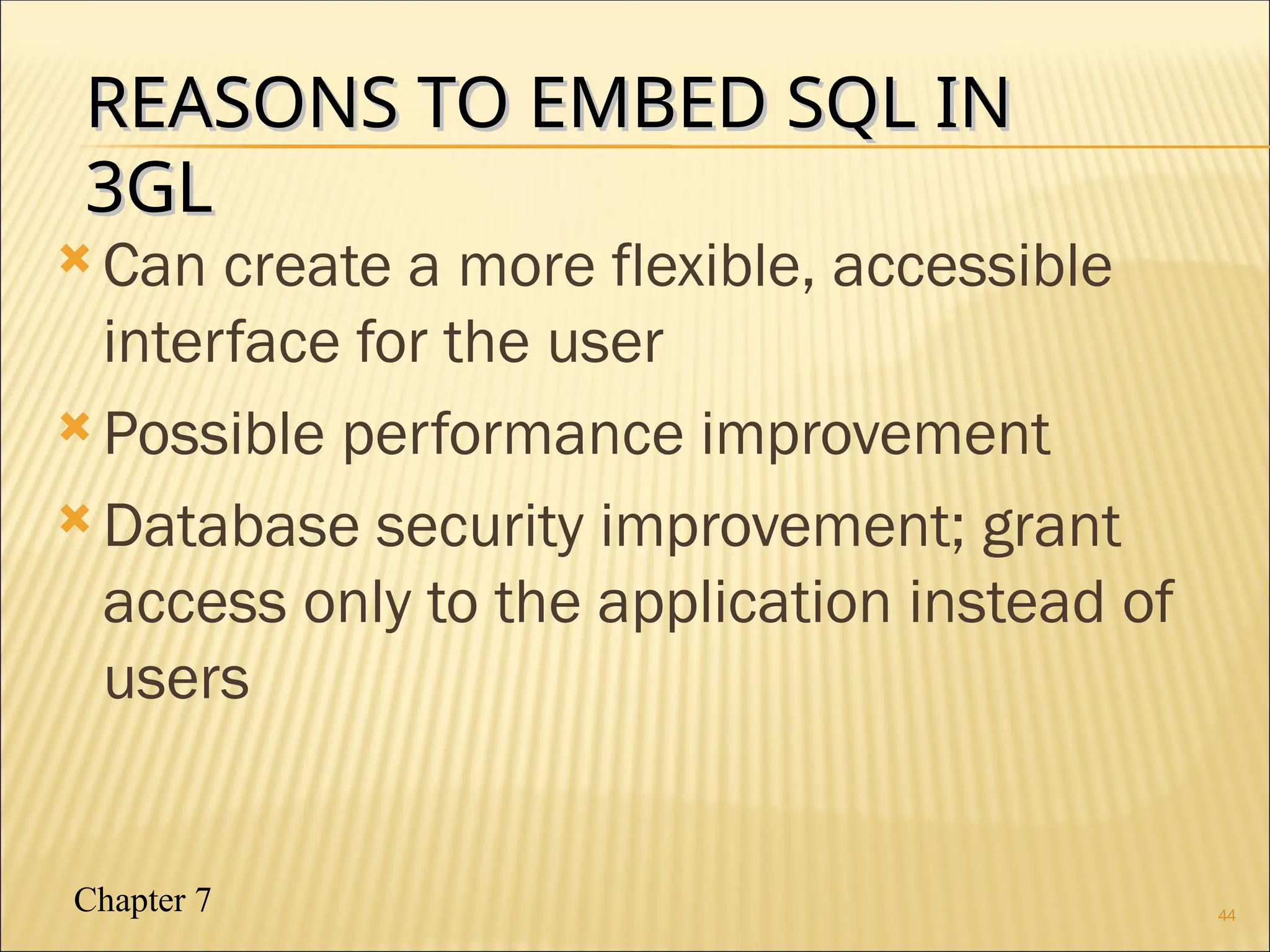 REASONS TO EMBED SQL IN 3GL

Can create a more flexible, accessible interface for the user

Possible performance improvement

Database security improvement; grant access only to the application instead of users

Chapter 7

44